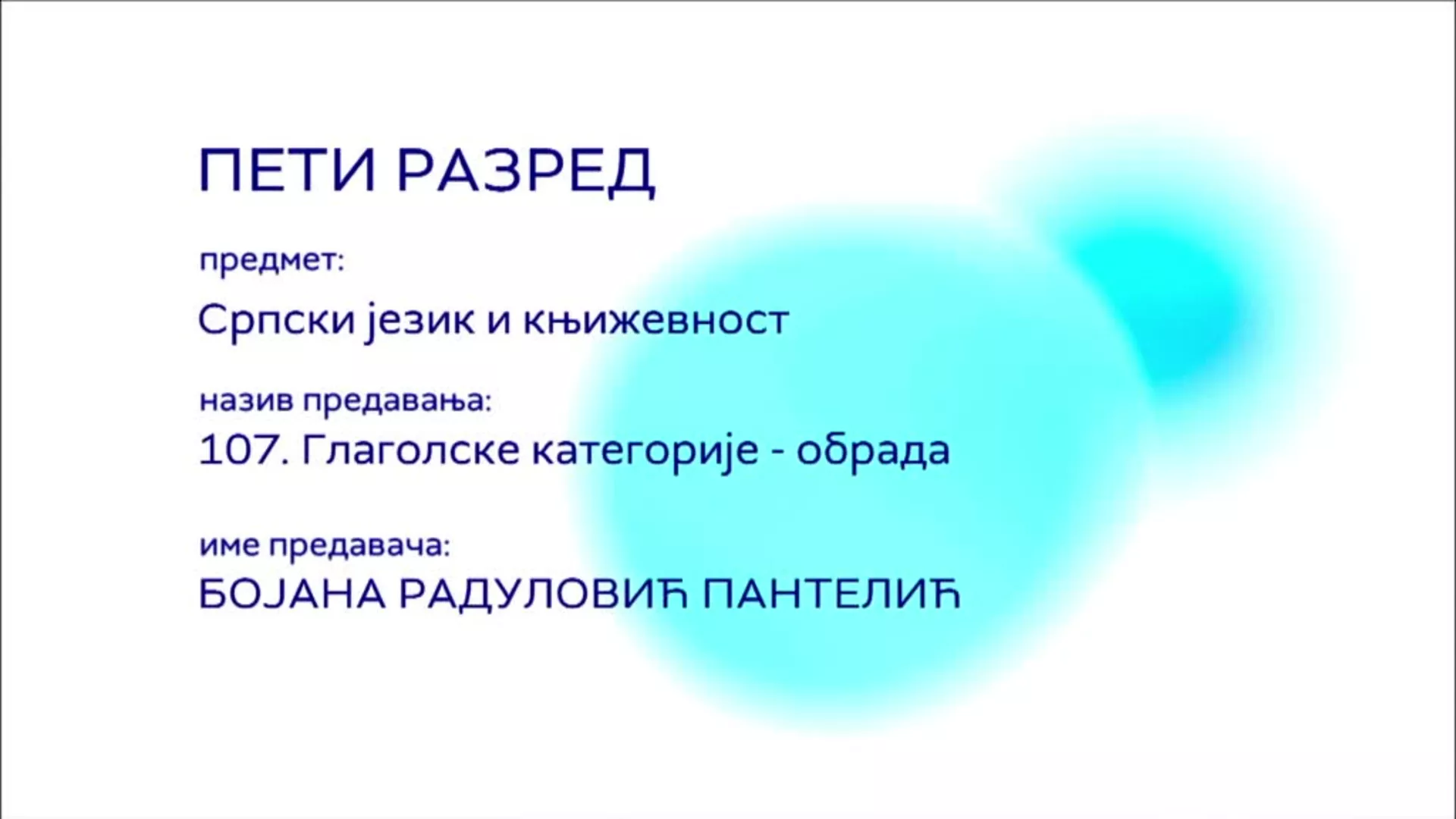 ПЕТИ РАЗРЕД

предмет:

Српски језик и књижевност

назив предавања:

107. Глаголске категорије - обрада

име предавача:

БОЈАНА РАДУЛОВИЋ ПАНТЕЛИЋ